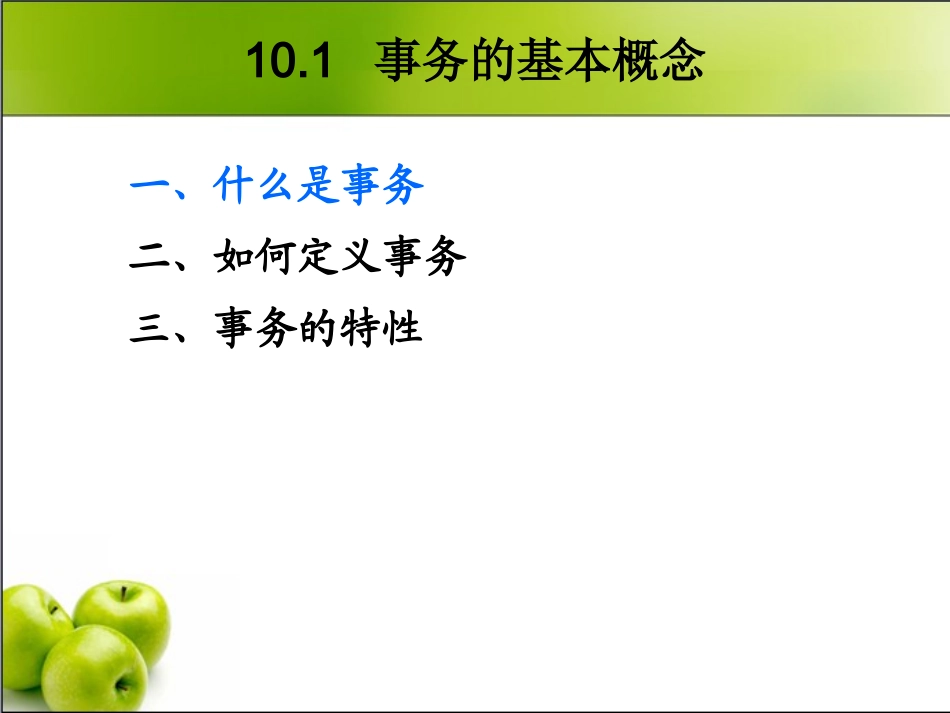 10.1 事务的基本概念

一、什么是事务

二、如何定义事务

三、事务的特性